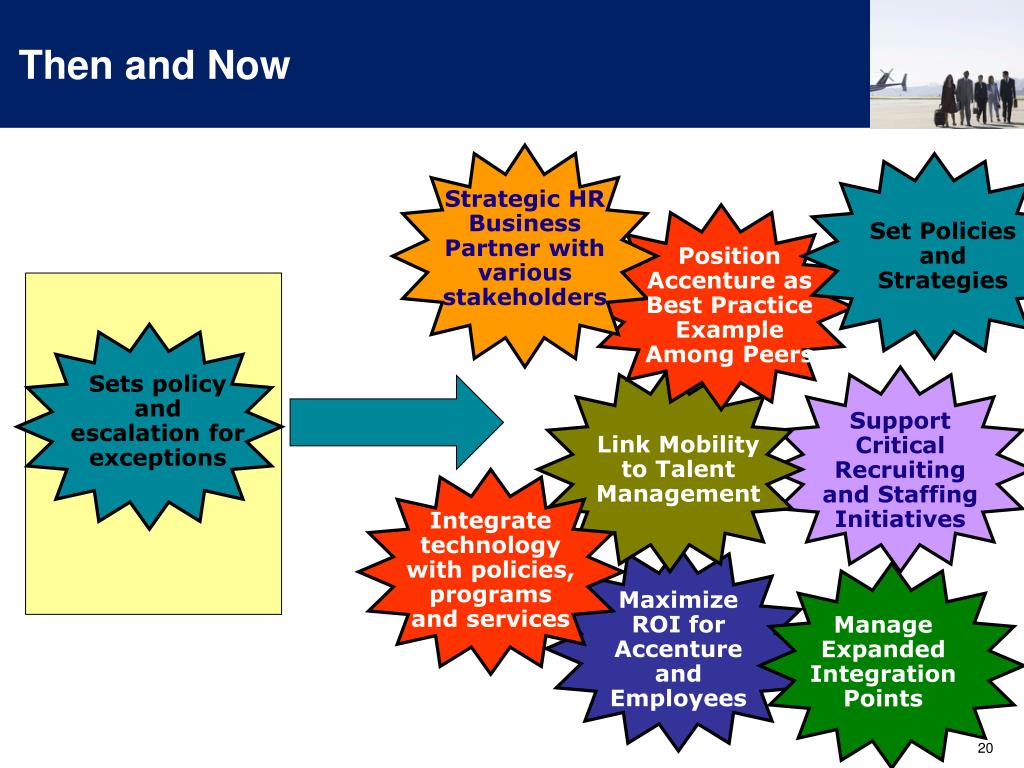 Then and Now

Sets policy and escalation for exceptions

Strategic HR Business Partner with various stakeholders

Position Accenture as Best Practice Example Among Peers

Set Policies and Strategies

Link Mobility to Talent Management

Support Critical Recruiting and Staffing Initiatives

Integrate technology with policies, programs and services

Maximize ROI for Accenture and Employees

Manage Expanded Integration Points

20